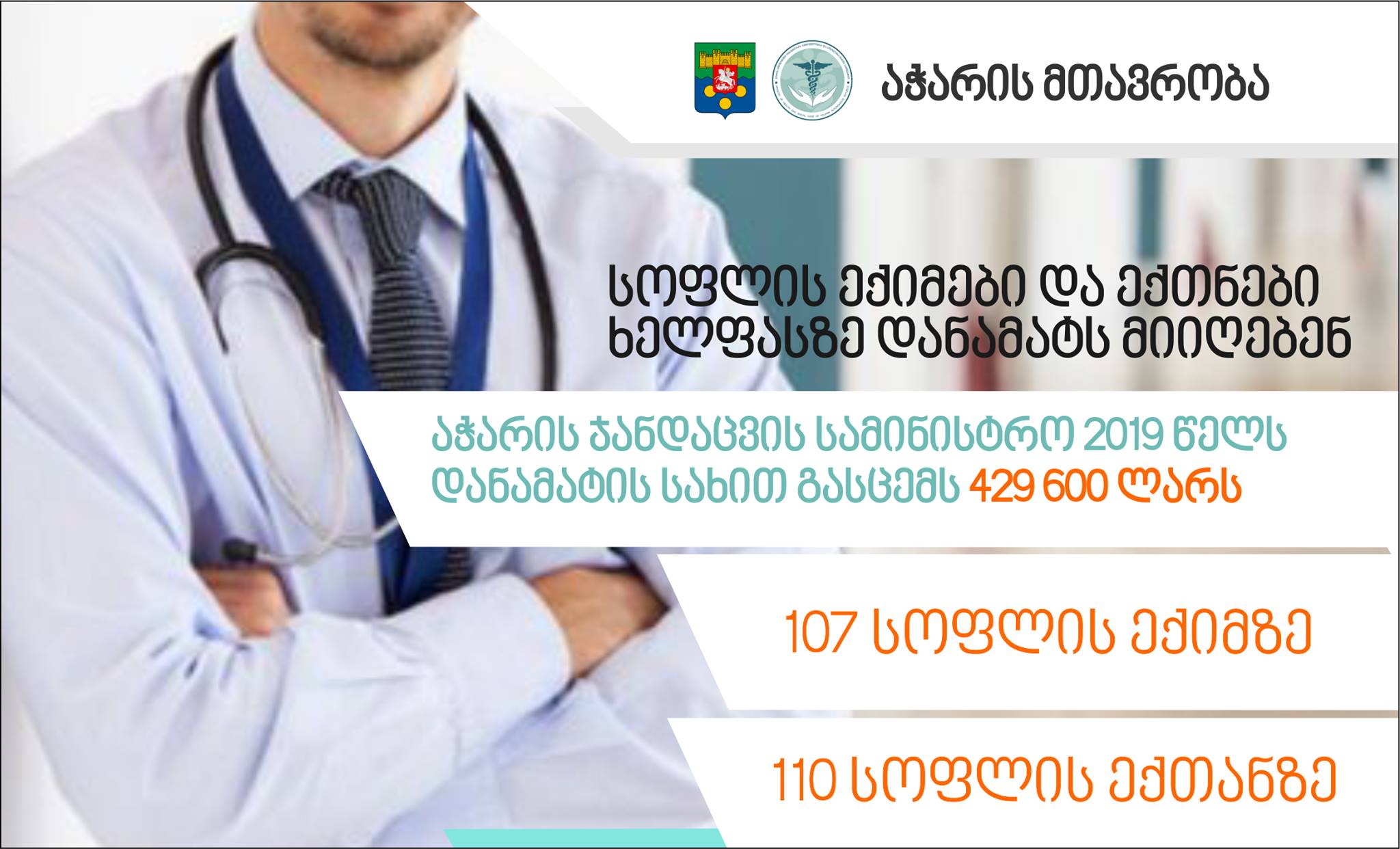 აჭარის მთავრობა

სოფლის ექიმები და ექთნები ხელფასზე დანამატს მიიღებენ

აჭარის ჯანდაცვის სამინისტრო 2019 წელს დანამატის სახით გასცემს 429 600 ლარს

107 სოფლის ექიმზე

110 სოფლის ექთანზე